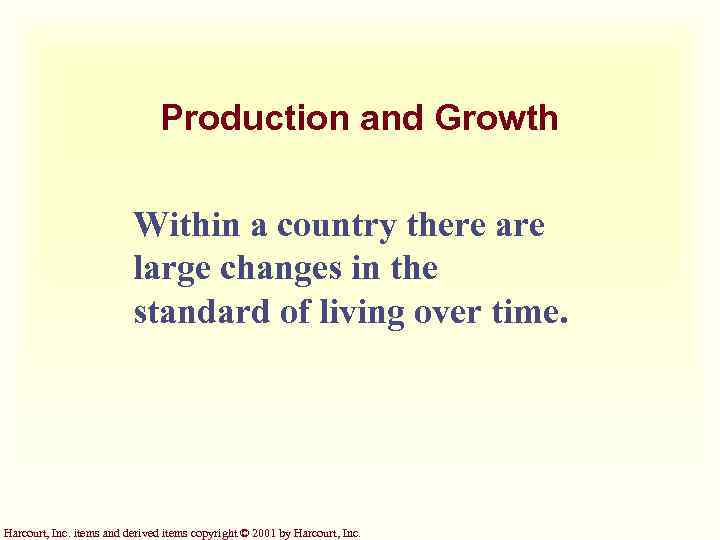 Production and Growth

Within a country there are large changes in the standard of living over time.

Harcourt, Inc. items and derived items copyright © 2001 by Harcourt, Inc.